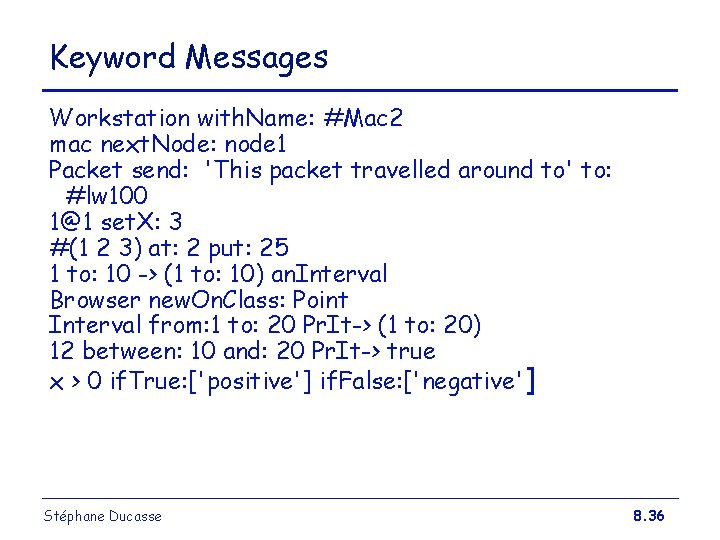 Keyword Messages

Workstation withName: #Mac2
mac nextNode: node1
Packet send: 'This packet travelled around to' to: #lw100
1@1 setX: 3
#(1 2 3) at: 2 put: 25
1 to: 10 -> (1 to: 10) anInterval
Browser newOnClass: Point
Interval from:1 to: 20 PrIt-> (1 to: 20)
12 between: 10 and: 20 PrIt-> true
x > 0 ifTrue:['positive'] ifFalse:['negative']

Stéphane Ducasse

8.36